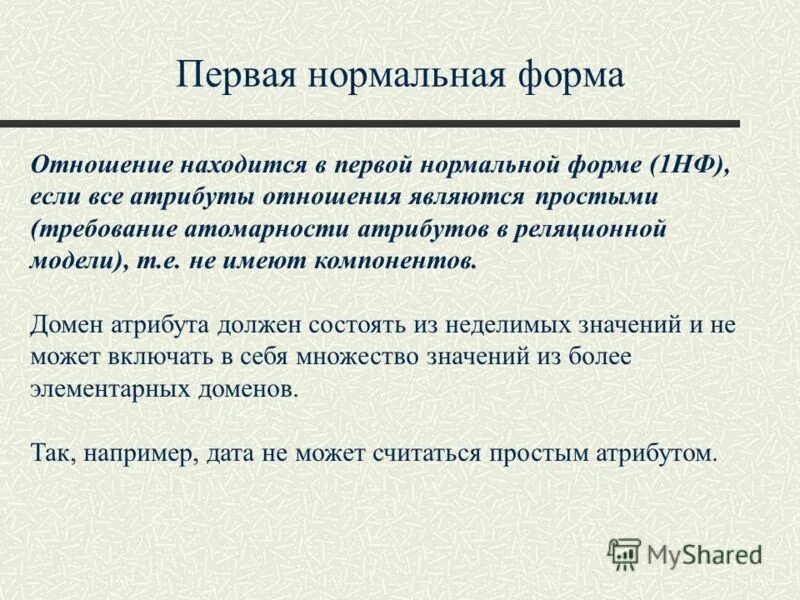 Первая нормальная форма

Отношение находится в первой нормальной форме (1НФ), если все атрибуты отношения являются простыми (требование атомарности атрибутов в реляционной модели), т.е. не имеют компонентов.

Домен атрибута должен состоять из неделимых значений и не может включать в себя множество значений из более элементарных доменов.

Так, например, дата не может считаться простым атрибутом.

MyShared